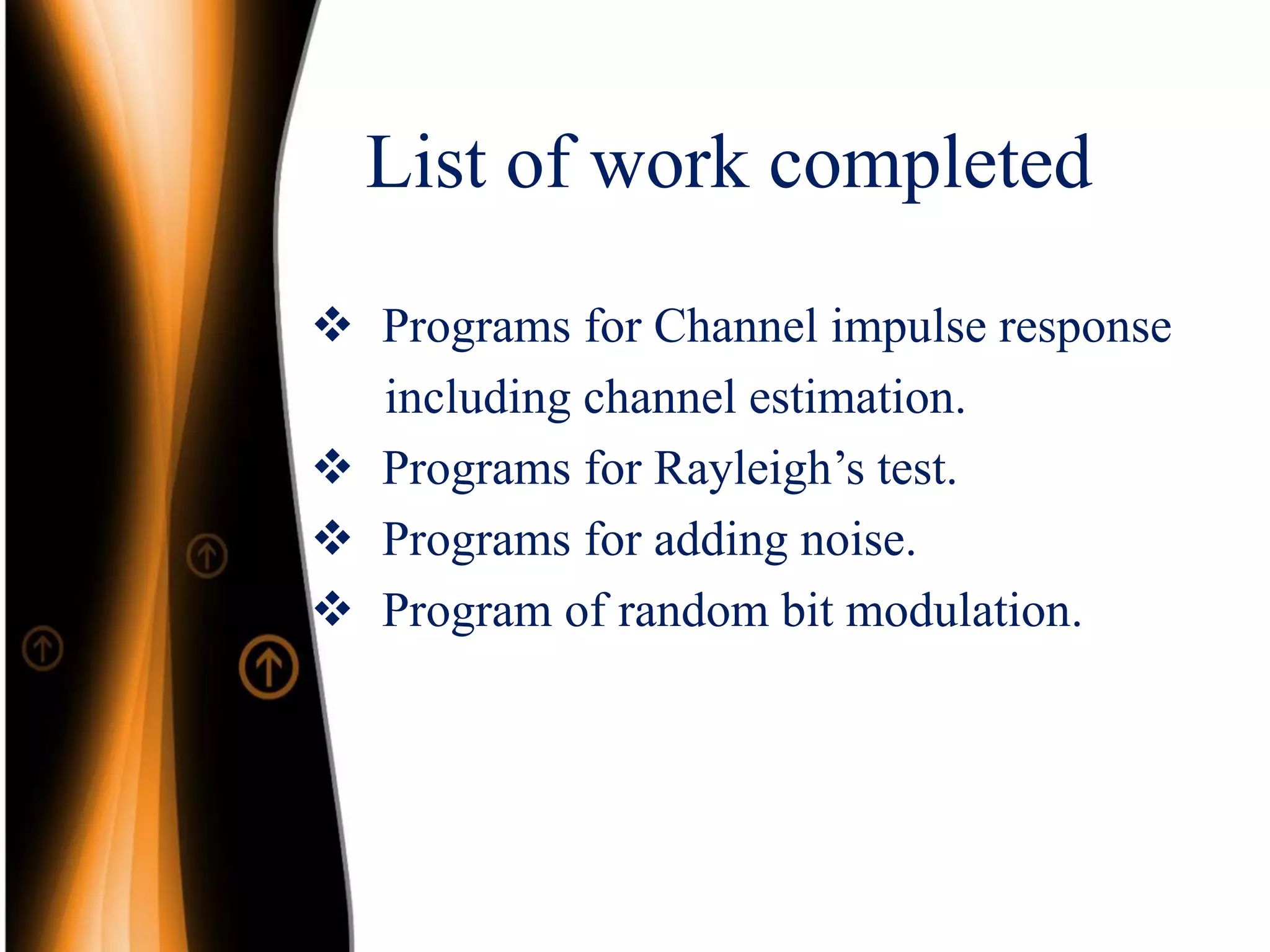 List of work completed

❖ Programs for Channel impulse response including channel estimation.
❖ Programs for Rayleigh’s test.
❖ Programs for adding noise.
❖ Program of random bit modulation.